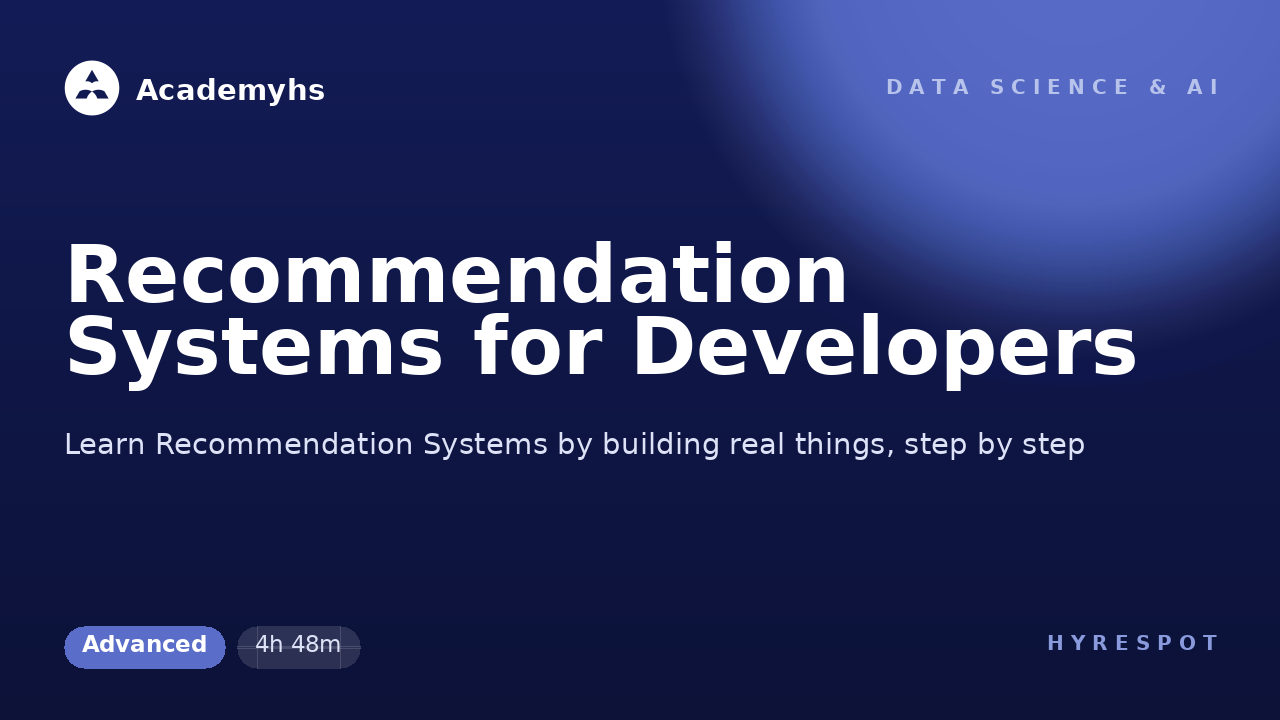 Academyhs

DATA SCIENCE & AI

Recommendation Systems for Developers

Learn Recommendation Systems by building real things, step by step

Advanced

4h 48m

HYRESPOT